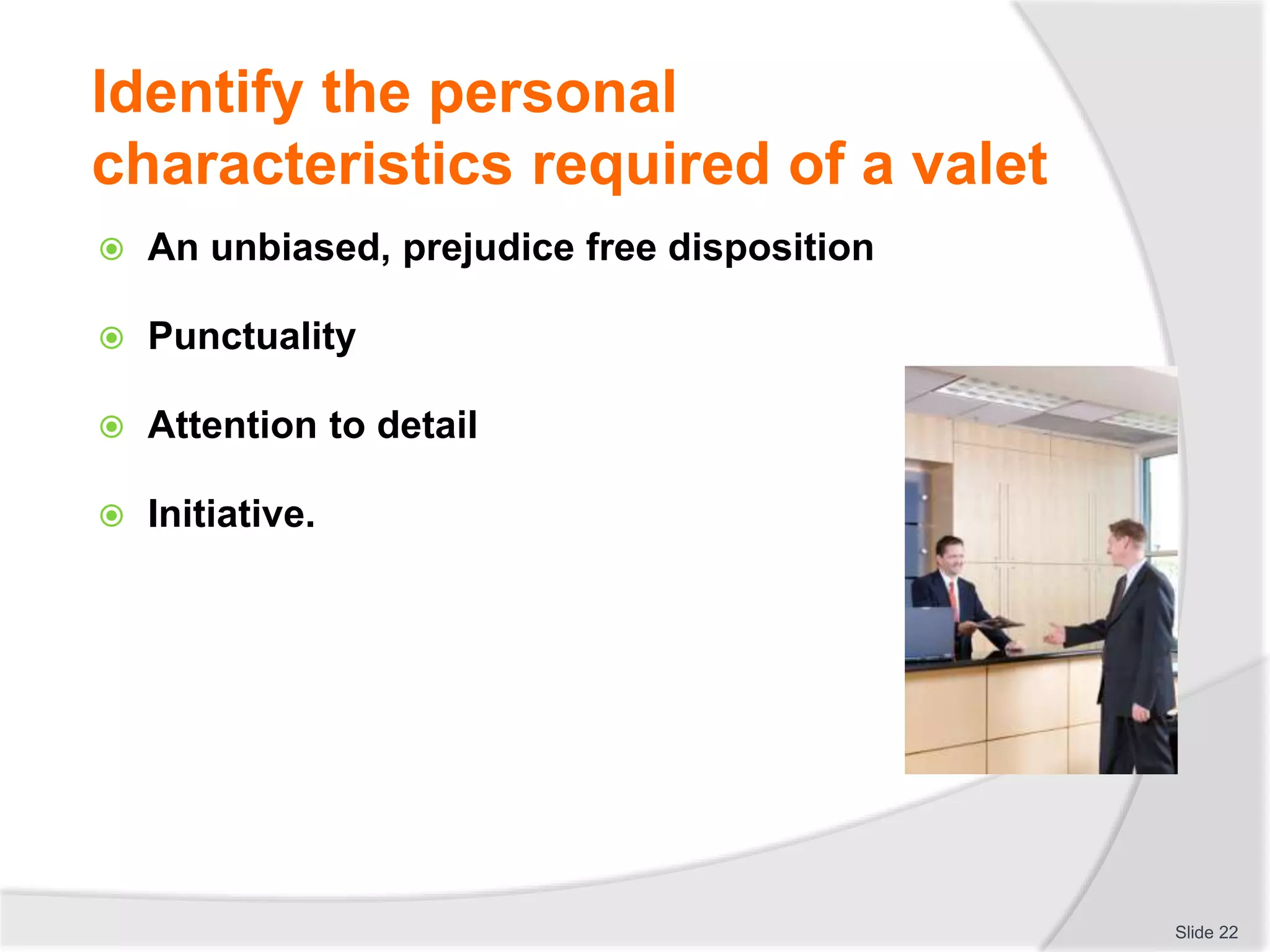 Identify the personal characteristics required of a valet

An unbiased, prejudice free disposition

Punctuality

Attention to detail

Initiative.

Slide 22